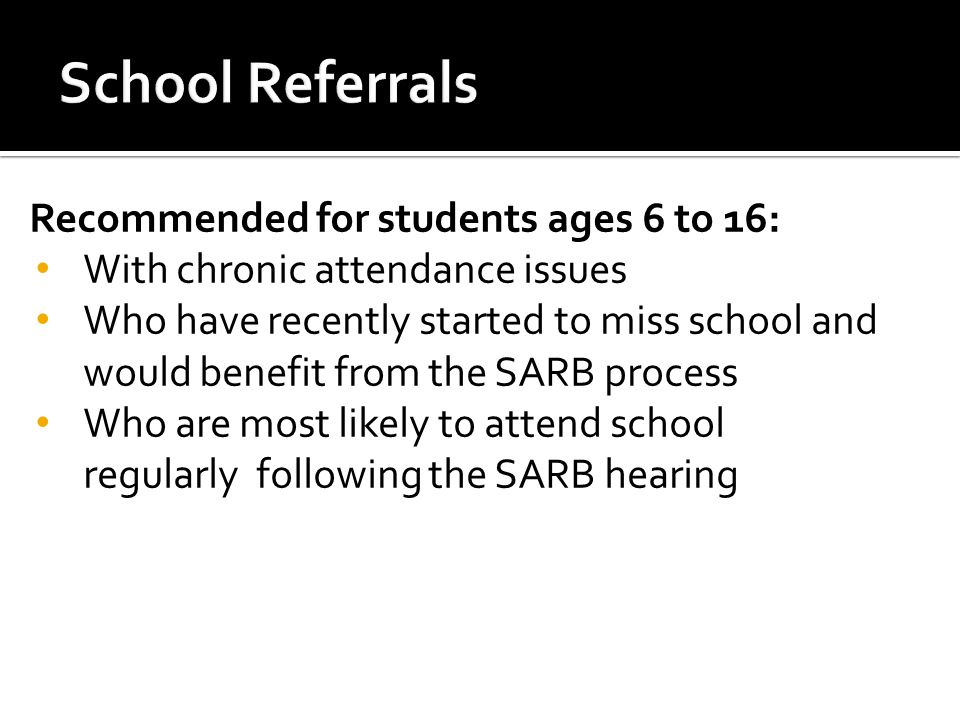 School Referrals

Recommended for students ages 6 to 16:
• With chronic attendance issues
• Who have recently started to miss school and would benefit from the SARB process
• Who are most likely to attend school regularly following the SARB hearing